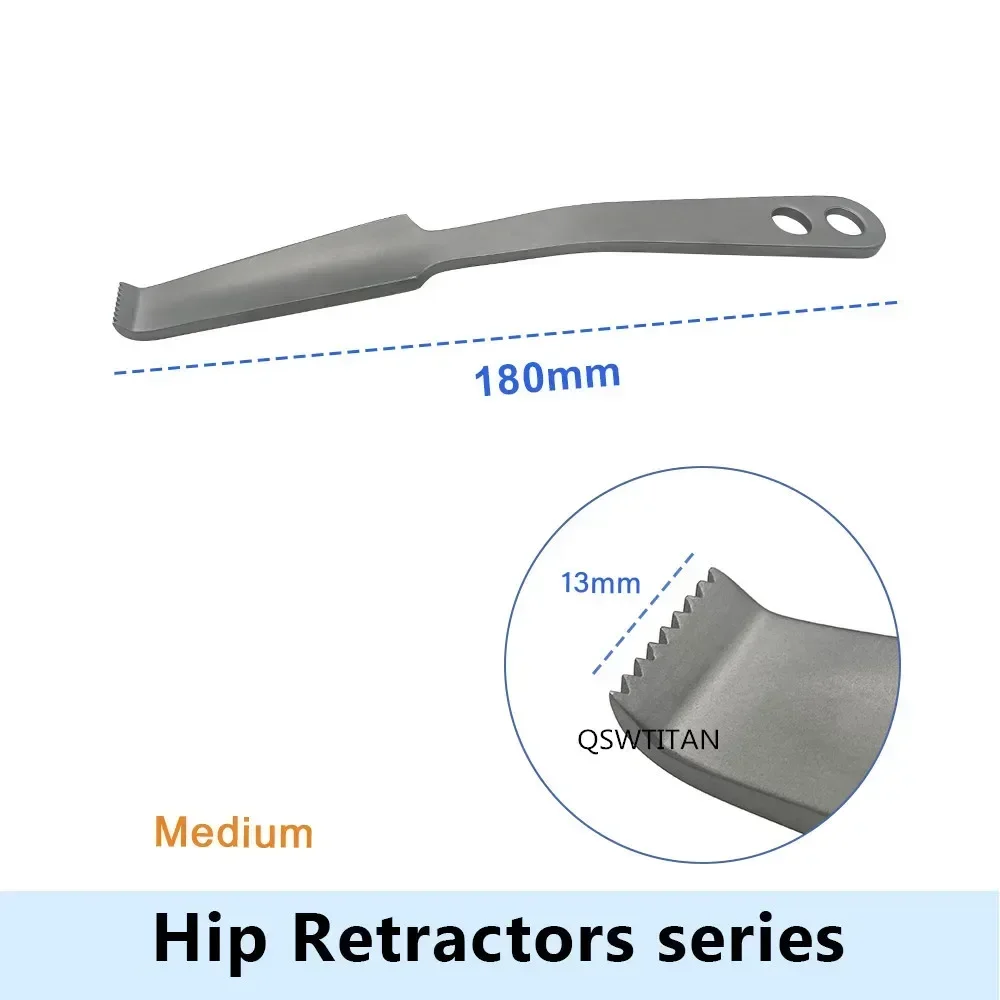 180mm

13mm

QSWTITAN

Medium

Hip Retractors series